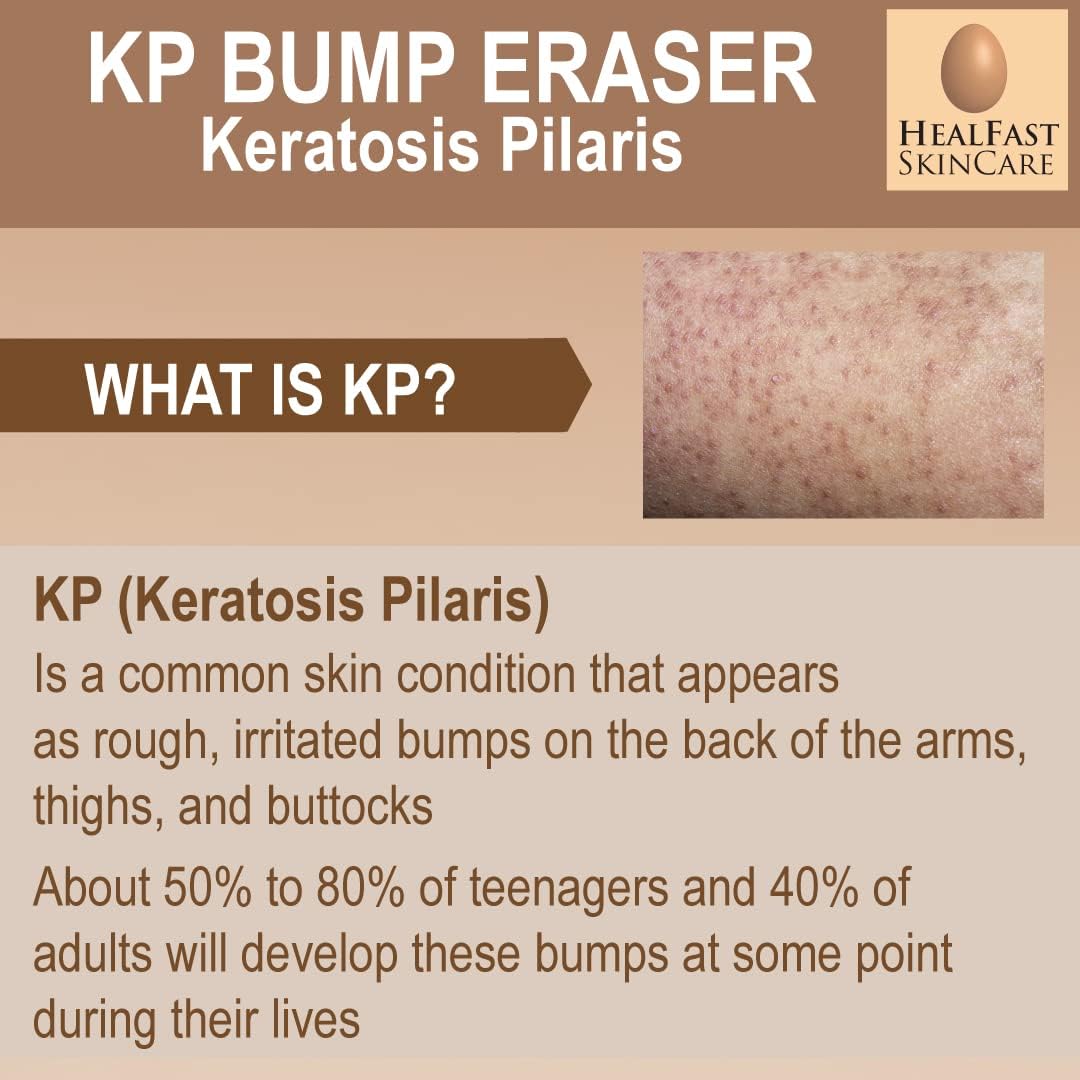 KP BUMP ERASER
Keratosis Pilaris

HEALFAST SKINCARE

WHAT IS KP?

KP (Keratosis Pilaris)
Is a common skin condition that appears as rough, irritated bumps on the back of the arms, thighs, and buttocks

About 50% to 80% of teenagers and 40% of adults will develop these bumps at some point during their lives